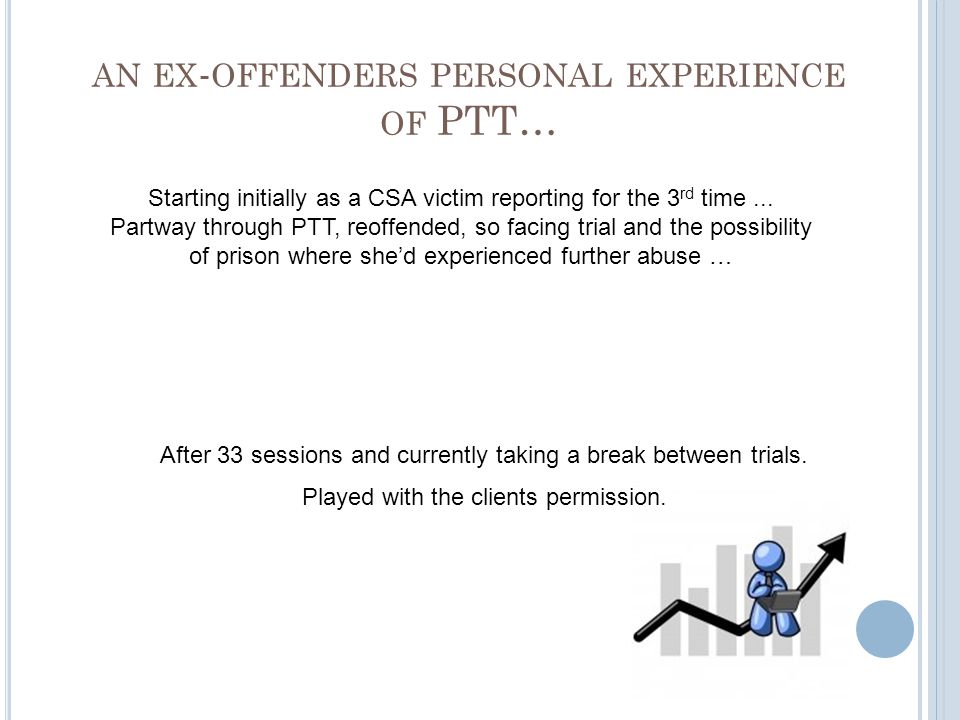 AN EX-OFFENDERS PERSONAL EXPERIENCE OF PTT…

Starting initially as a CSA victim reporting for the 3$^{rd}$ time … Partway through PTT, reoffended, so facing trial and the possibility of prison where she'd experienced further abuse …

After 33 sessions and currently taking a break between trials.

Played with the clients permission.